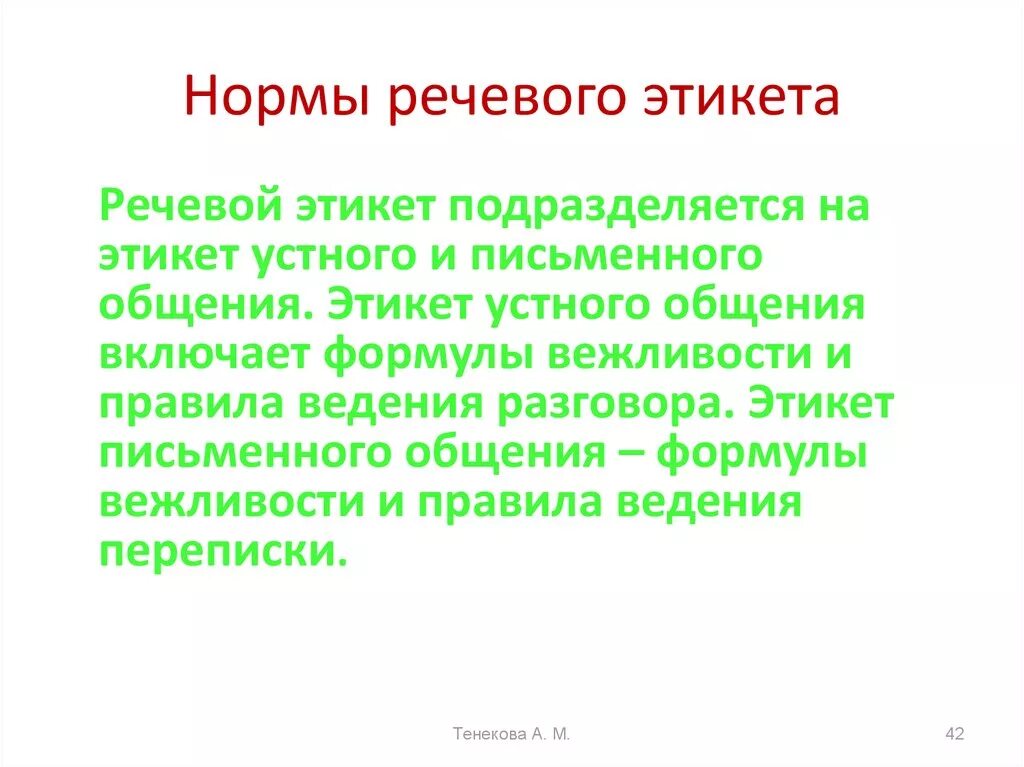 Нормы речевого этикета

Речевой этикет подразделяется на этикет устного и письменного общения. Этикет устного общения включает формулы вежливости и правила ведения разговора. Этикет письменного общения – формулы вежливости и правила ведения переписки.

Тенекова А. М.

42